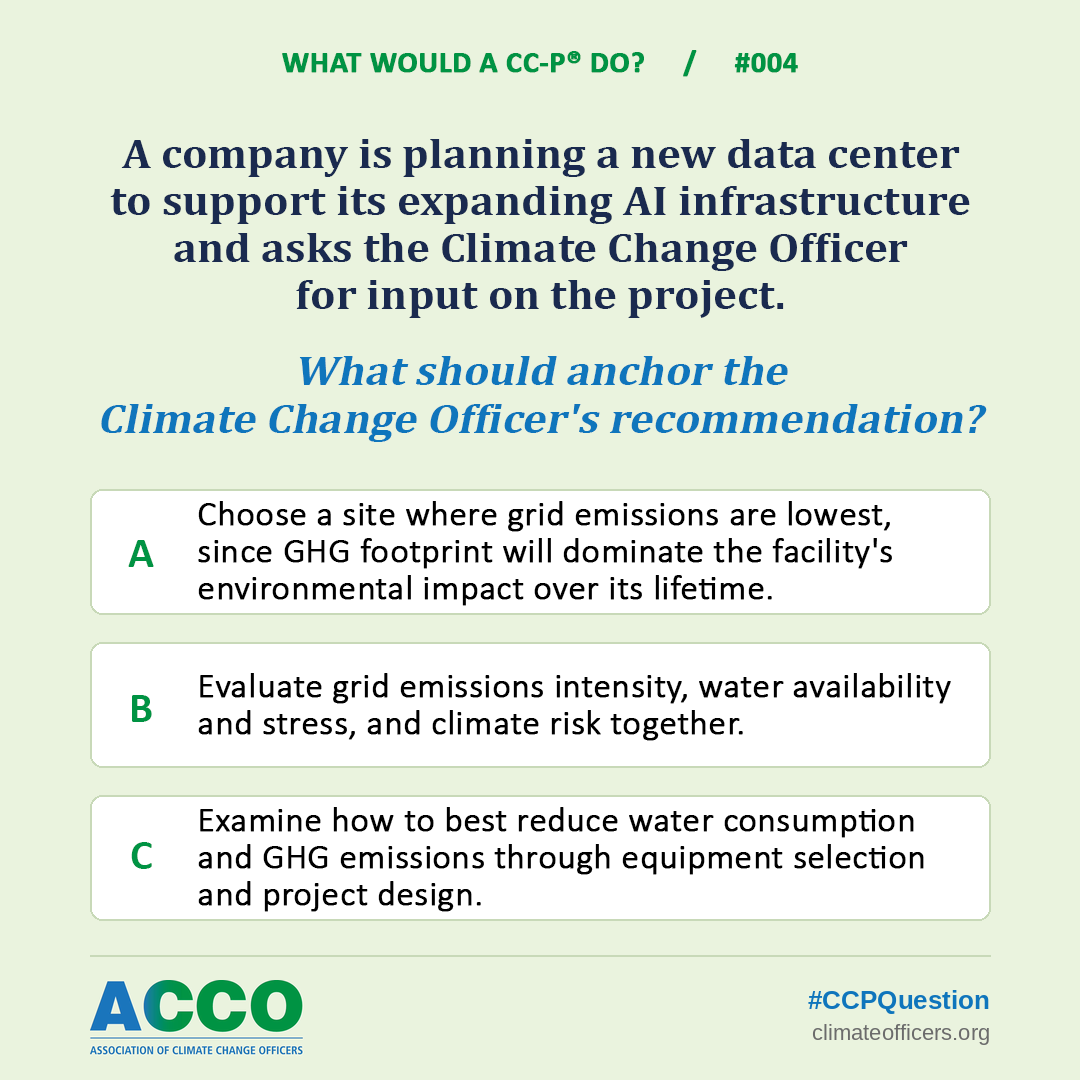 WHAT WOULD A CC-P® DO? / #004

A company is planning a new data center to support its expanding AI infrastructure and asks the Climate Change Officer for input on the project.

What should anchor the Climate Change Officer's recommendation?

A Choose a site where grid emissions are lowest, since GHG footprint will dominate the facility's environmental impact over its lifetime.

B Evaluate grid emissions intensity, water availability and stress, and climate risk together.

C Examine how to best reduce water consumption and GHG emissions through equipment selection and project design.

ACCO
ASSOCIATION OF CLIMATE CHANGE OFFICERS

#CCPQuestion
climateofficers.org